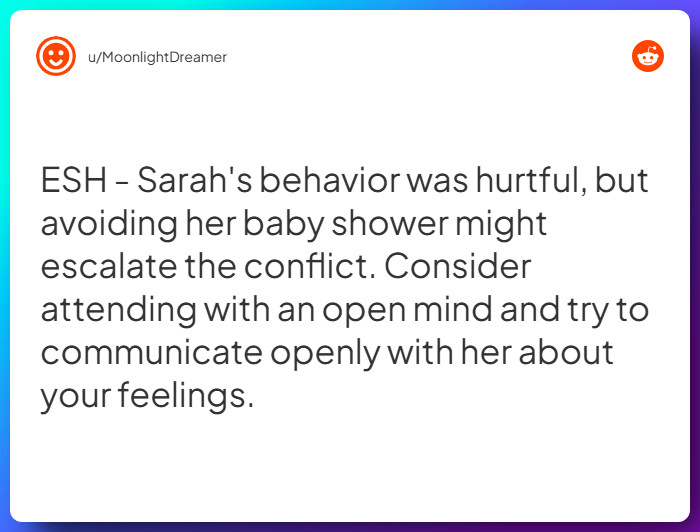 u/MoonlightDreamer

ESH - Sarah's behavior was hurtful, but avoiding her baby shower might escalate the conflict. Consider attending with an open mind and try to communicate openly with her about your feelings.